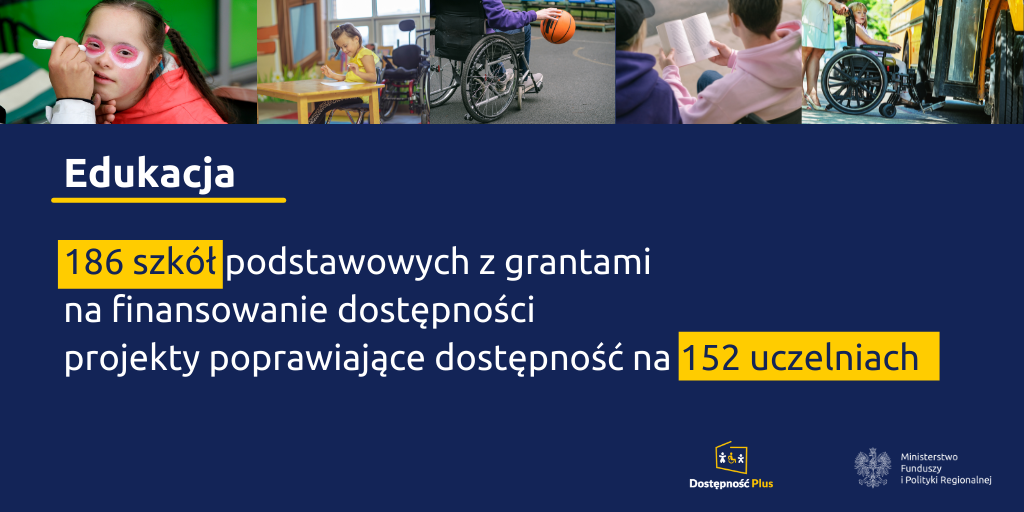 Edukacja

186 szkół podstawowych z grantami na finansowanie dostępności
projekty poprawiające dostępność na 152 uczelniach

Dostępność Plus

Ministerstwo Funduszy i Polityki Regionalnej